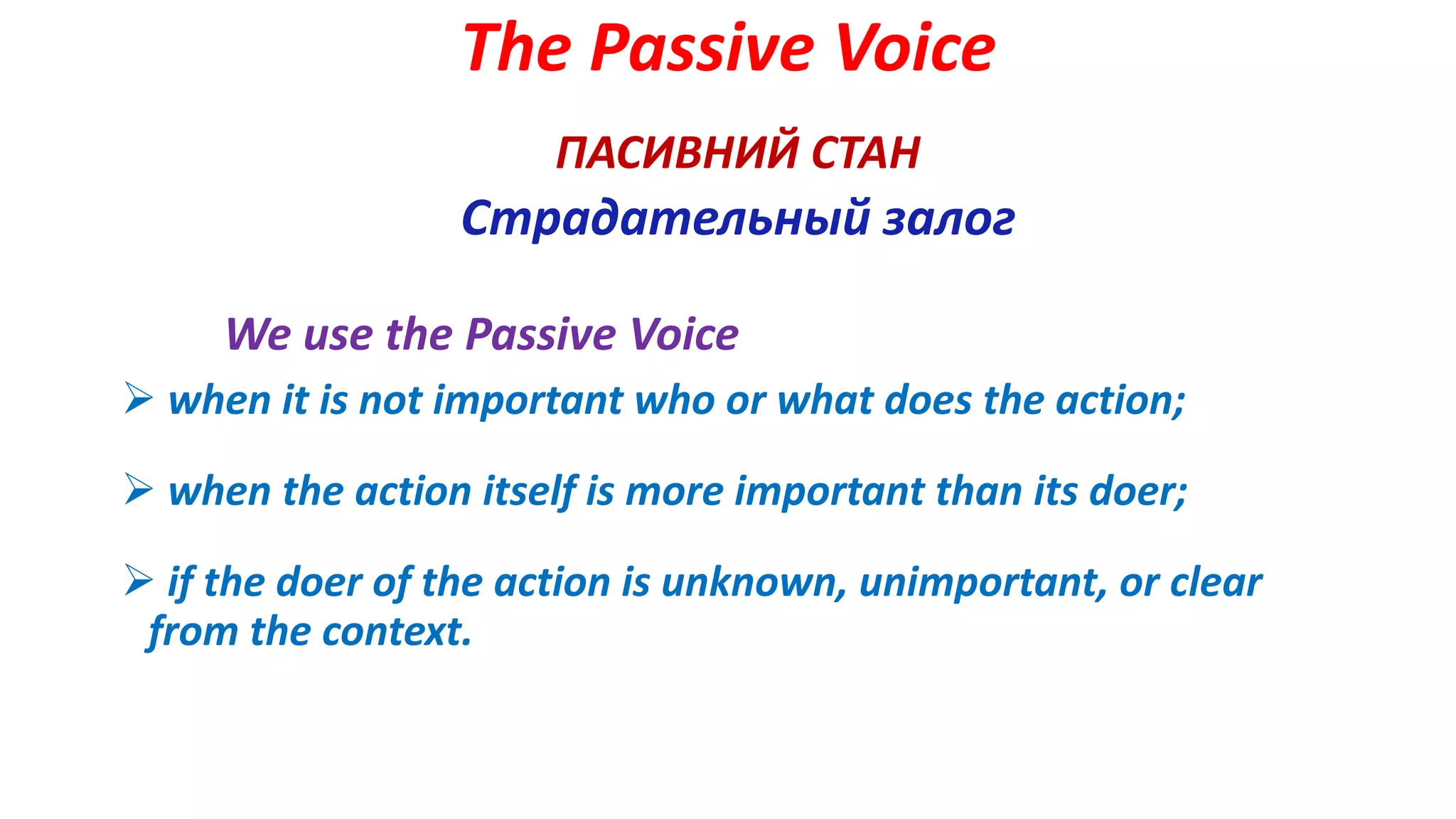 The Passive Voice

ПАСИВНИЙ СТАН

Страдательный залог

We use the Passive Voice

➢ when it is not important who or what does the action;

➢ when the action itself is more important than its doer;

➢ if the doer of the action is unknown, unimportant, or clear from the context.